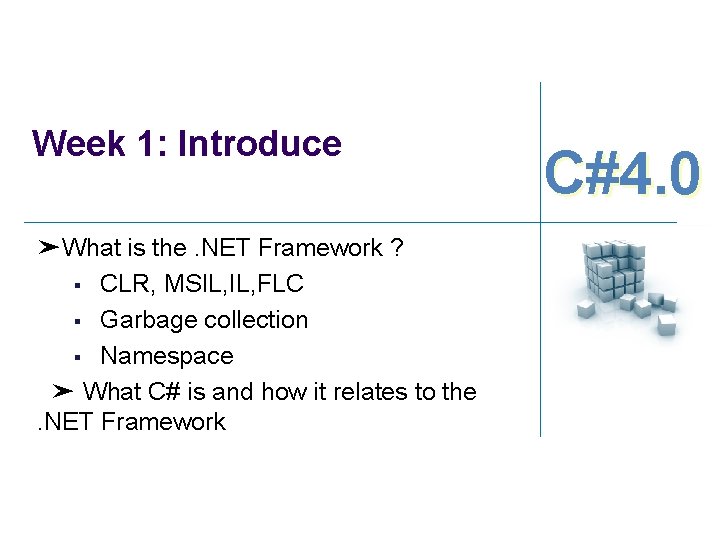 Week 1: Introduce

C#4.0

➤What is the .NET Framework ?

▪ CLR, MSIL,IL,FLC

▪ Garbage collection

▪ Namespace

➤ What C# is and how it relates to the .NET Framework